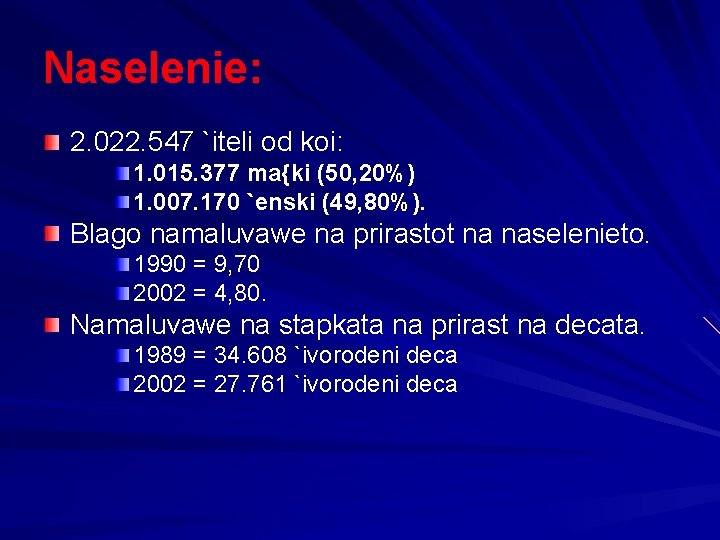 Naselenie:

2.022.547 `iteli od koi:

1.015.377 ma{ki (50,20%)

1.007.170 `enski (49,80%).

Blago namaluvawe na prirastot na naselenieto.

1990 = 9,70

2002 = 4,80.

Namaluvawe na stapkata na prirast na decata.

1989 = 34.608 `ivorodeni deca

2002 = 27.761 `ivorodeni deca